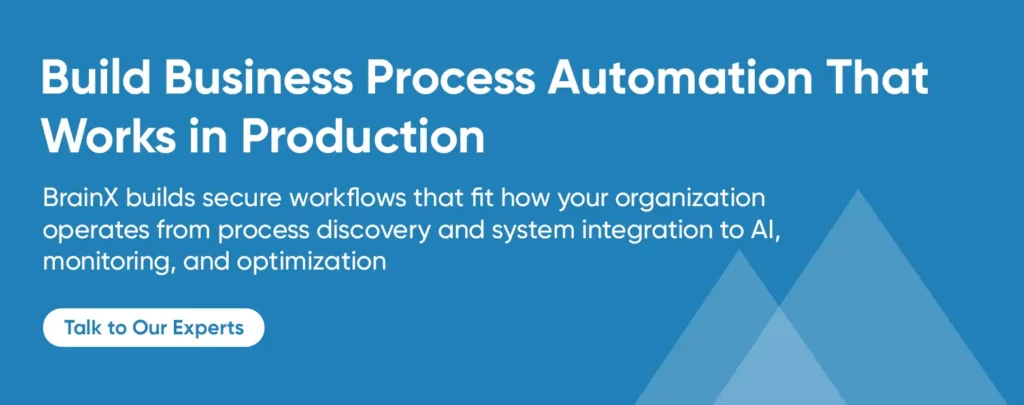 Build Business Process Automation That Works in Production

BrainX builds secure workflows that fit how your organization operates from process discovery and system integration to AI, monitoring, and optimization

Talk to Our Experts